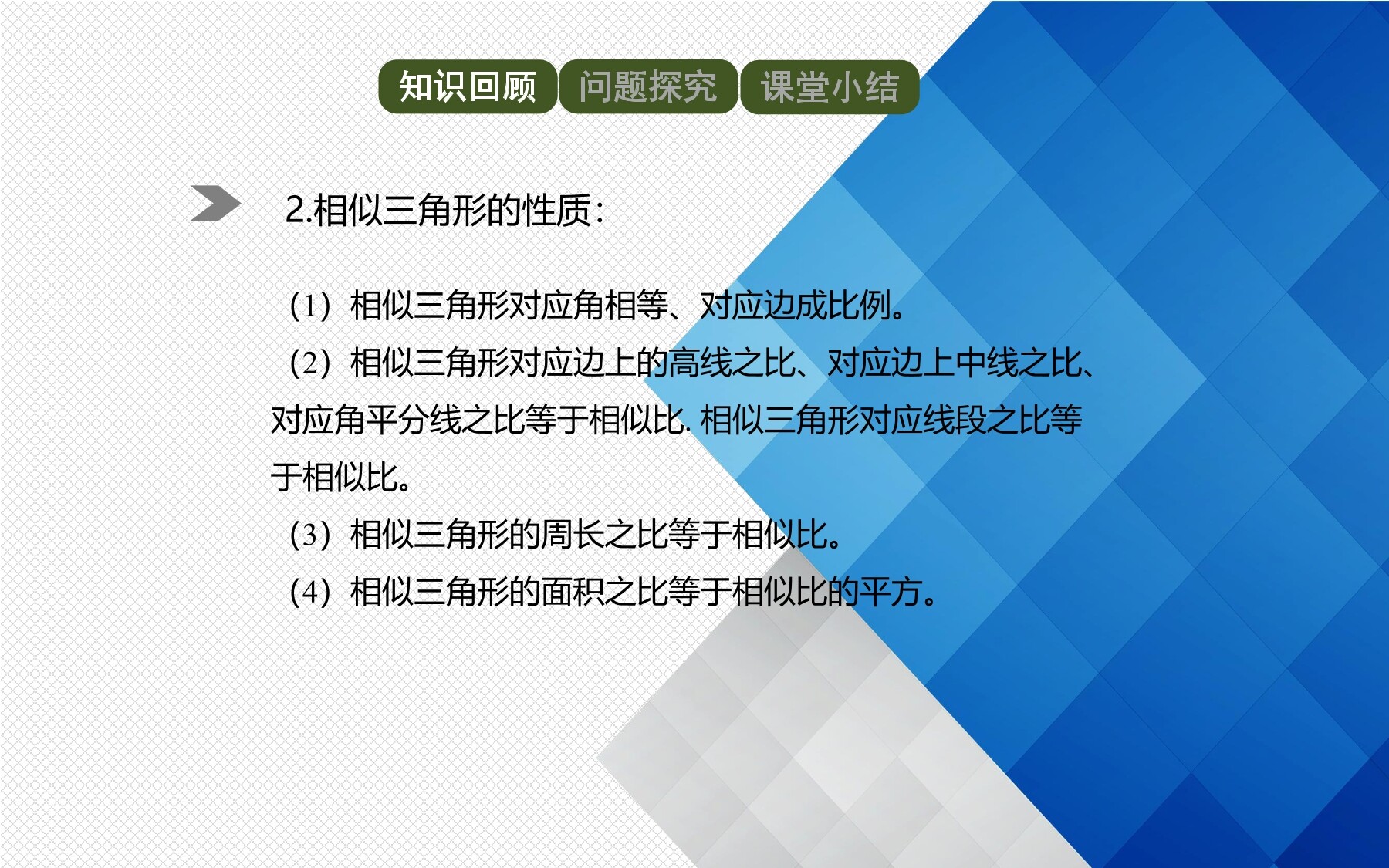 知识回顾 问题探究 课堂小结

2.相似三角形的性质:

（1）相似三角形对应角相等、对应边成比例。

（2）相似三角形对应边上的高线之比、对应边上中线之比、对应角平分线之比等于相似比. 相似三角形对应线段之比等于相似比。

（3）相似三角形的周长之比等于相似比。

（4）相似三角形的面积之比等于相似比的平方。